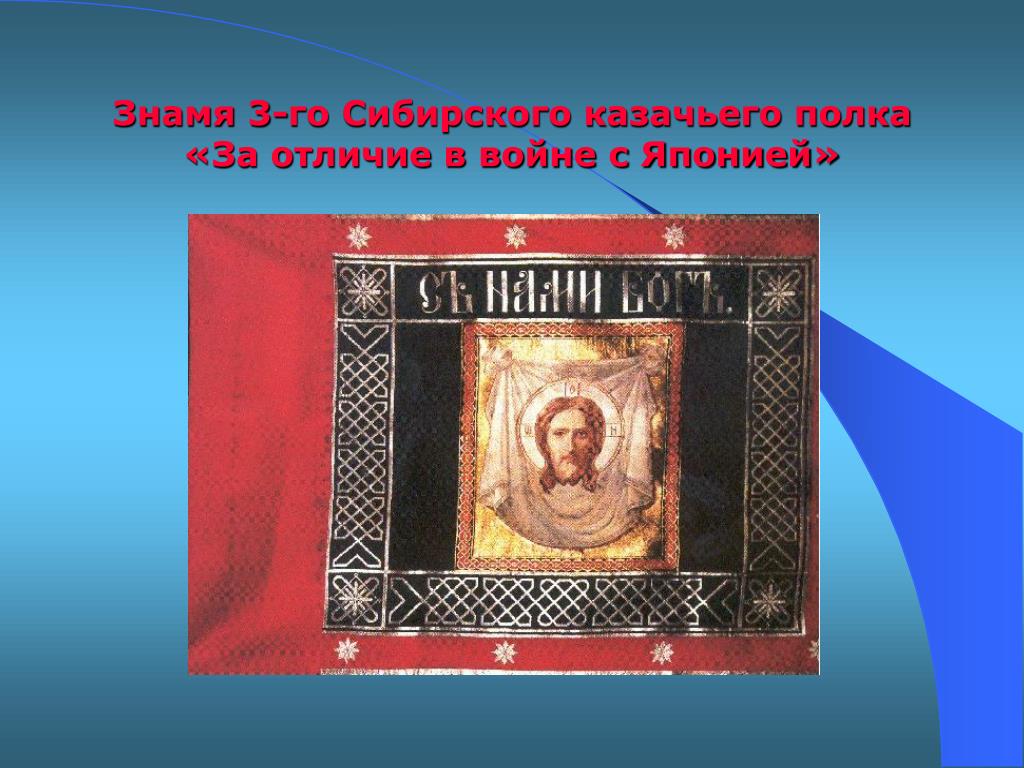 Знамя 3-го Сибирского казачьего полка «За отличие в войне с Японией»

СЪ НАМИ БОГЪ.